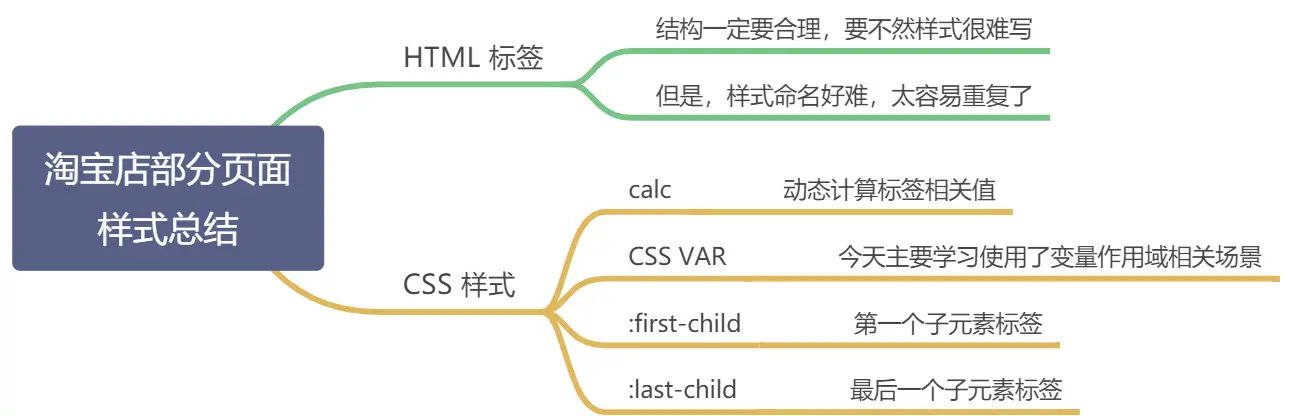 淘宝店部分页面样式总结

HTML 标签

结构一定要合理，要不然样式很难写

但是，样式命名好难，太容易重复了

CSS 样式

calc 动态计算标签相关值

CSS VAR 今天主要学习使用了变量作用域相关场景

:first-child 第一个子元素标签

:last-child 最后一个子元素标签